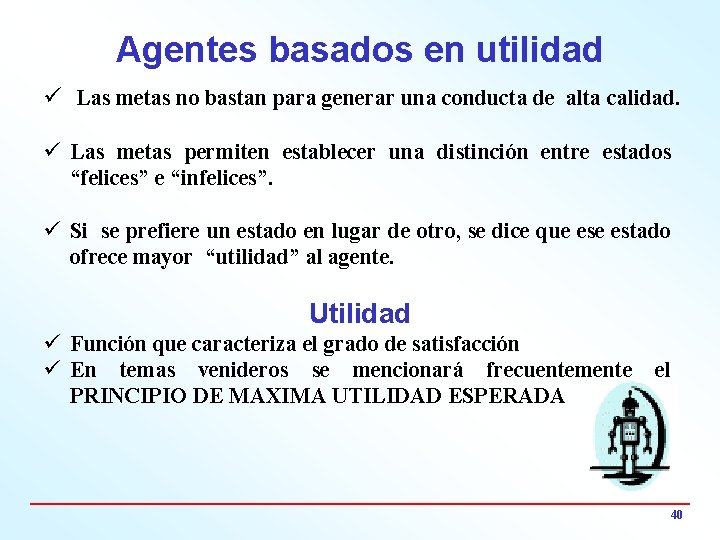 Agentes basados en utilidad

✓ Las metas no bastan para generar una conducta de alta calidad.

✓ Las metas permiten establecer una distinción entre estados “felices” e “infelices”.

✓ Si se prefiere un estado en lugar de otro, se dice que ese estado ofrece mayor “utilidad” al agente.

Utilidad

✓ Función que caracteriza el grado de satisfacción
✓ En temas venideros se mencionará frecuentemente el PRINCIPIO DE MAXIMA UTILIDAD ESPERADA

40